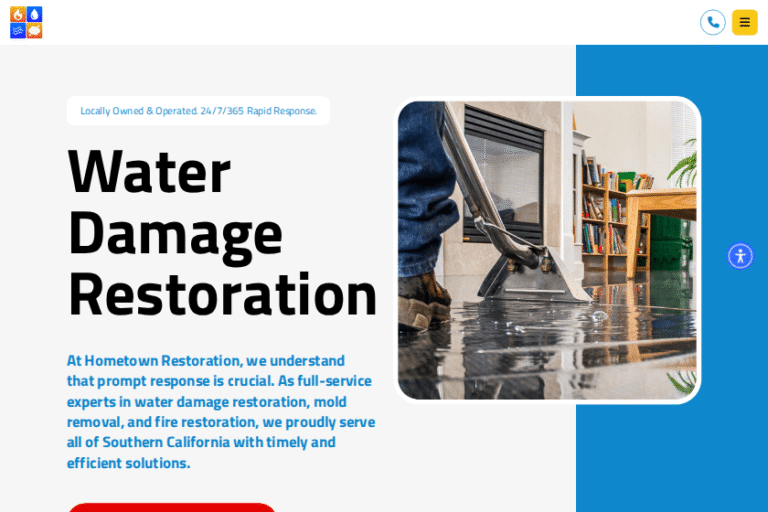 Locally Owned & Operated. 24/7/365 Rapid Response.

Water Damage Restoration

At Hometown Restoration, we understand that prompt response is crucial. As full-service experts in water damage restoration, mold removal, and fire restoration, we proudly serve all of Southern California with timely and efficient solutions.